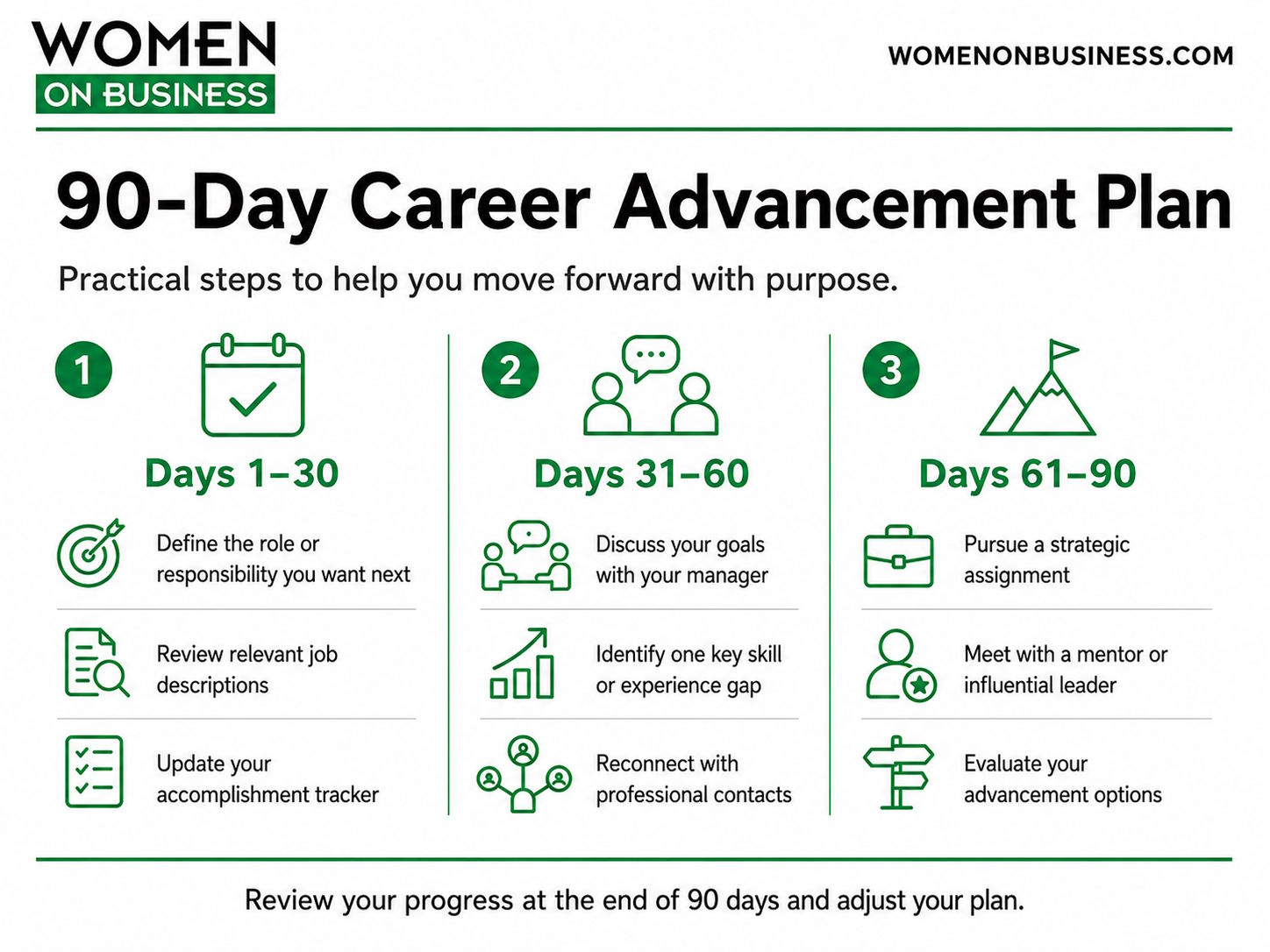 WOMEN
ON BUSINESS

WOMENONBUSINESS.COM

90-Day Career Advancement Plan

Practical steps to help you move forward with purpose.

1

Days 1–30

Define the role or responsibility you want next

Review relevant job descriptions

Update your accomplishment tracker

2

Days 31–60

Discuss your goals with your manager

Identify one key skill or experience gap

Reconnect with professional contacts

3

Days 61–90

Pursue a strategic assignment

Meet with a mentor or influential leader

Evaluate your advancement options

Review your progress at the end of 90 days and adjust your plan.